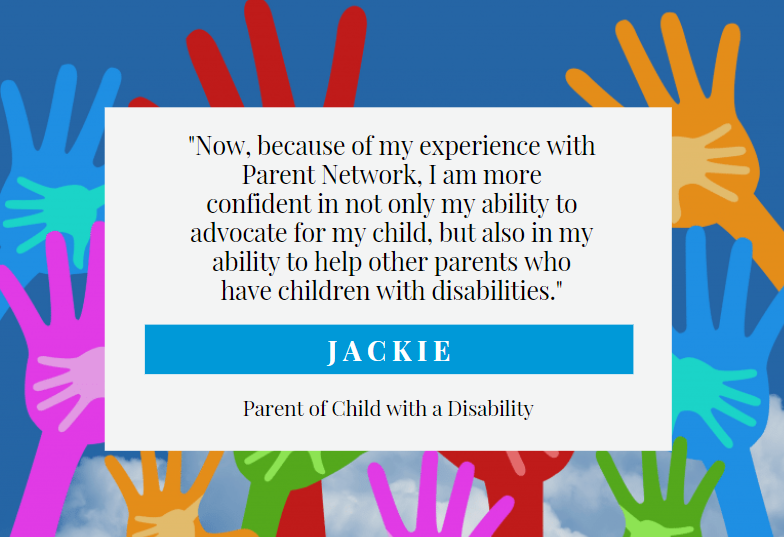 "Now, because of my experience with Parent Network, I am more confident in not only my ability to advocate for my child, but also in my ability to help other parents who have children with disabilities."

JACKIE

Parent of Child with a Disability